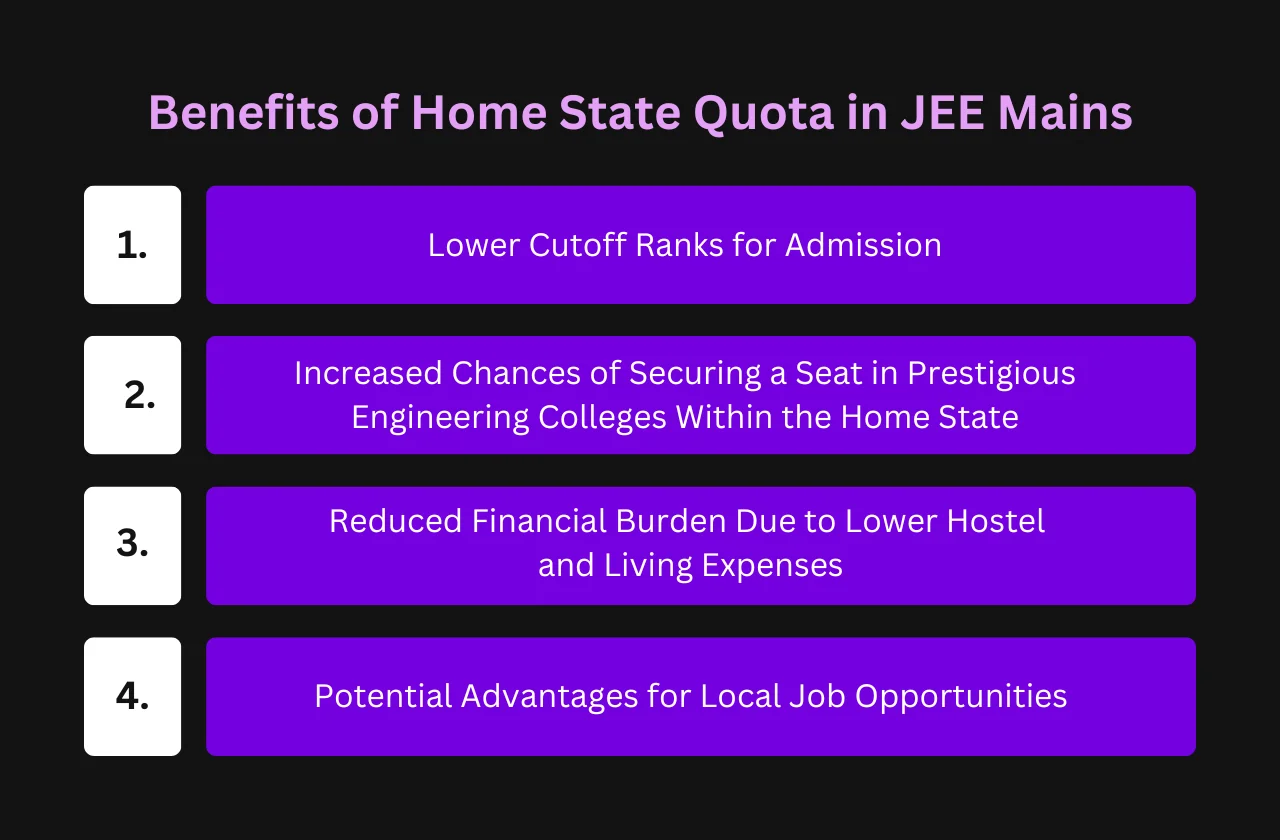 Benefits of Home State Quota in JEE Mains

1. Lower Cutoff Ranks for Admission

2. Increased Chances of Securing a Seat in Prestigious Engineering Colleges Within the Home State

3. Reduced Financial Burden Due to Lower Hostel and Living Expenses

4. Potential Advantages for Local Job Opportunities